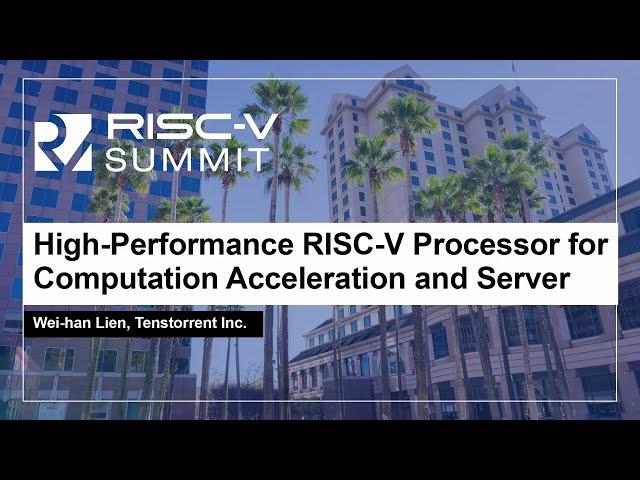 RISC-V SUMMIT

High-Performance RISC-V Processor for Computation Acceleration and Server

Wei-han Lien, Tenstorrent Inc.